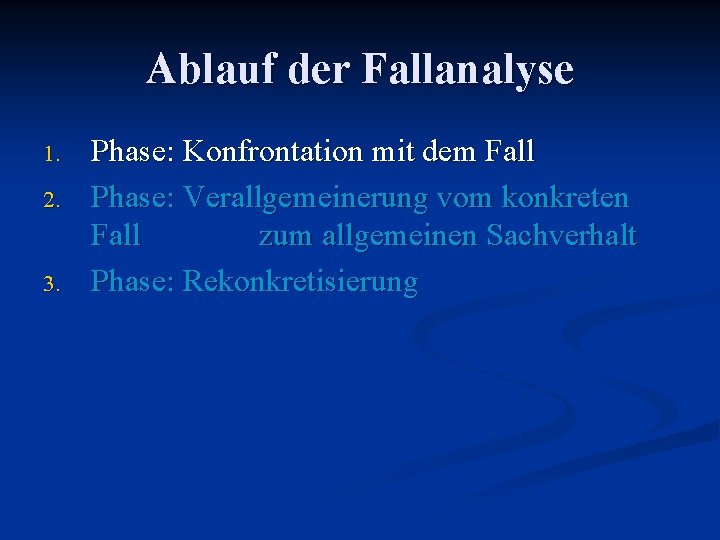 Ablauf der Fallanalyse

1. Phase: Konfrontation mit dem Fall
2. Phase: Verallgemeinerung vom konkreten Fall zum allgemeinen Sachverhalt
3. Phase: Rekonkretisierung